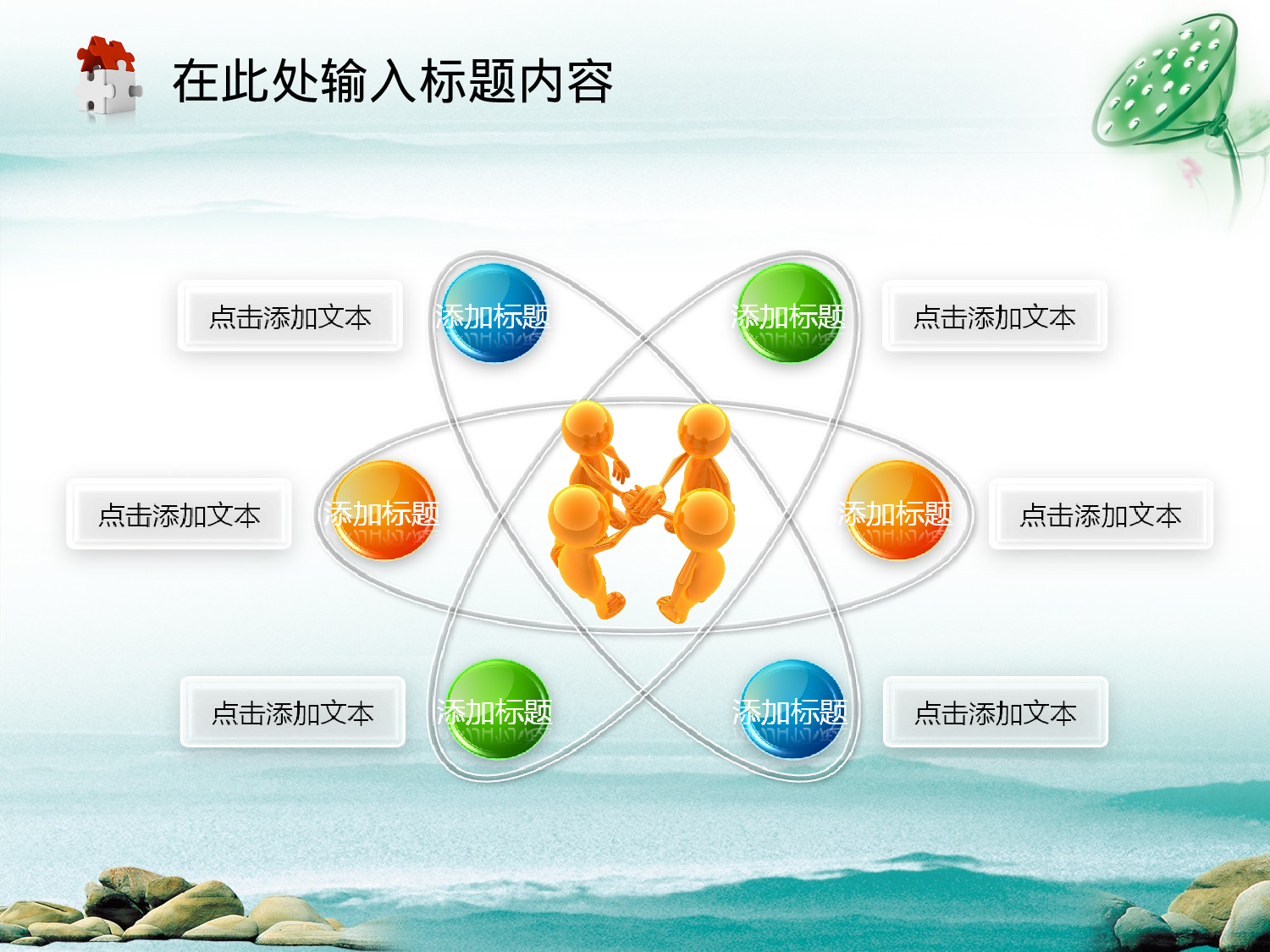 在此处输入标题内容

点击添加文本

添加标题

添加标题

点击添加文本

点击添加文本

添加标题

添加标题

点击添加文本

点击添加文本

添加标题

添加标题

点击添加文本